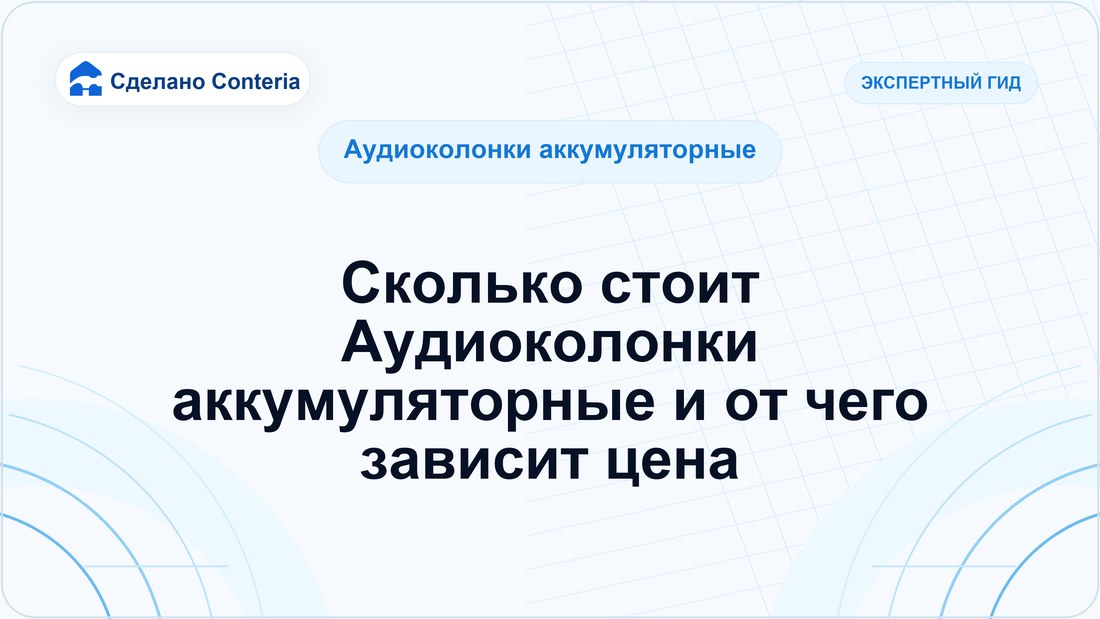 Сделано Conteria

ЭКСПЕРТНЫЙ ГИД

Аудиоколонки аккумуляторные

Сколько стоит Аудиоколонки аккумуляторные и от чего зависит цена